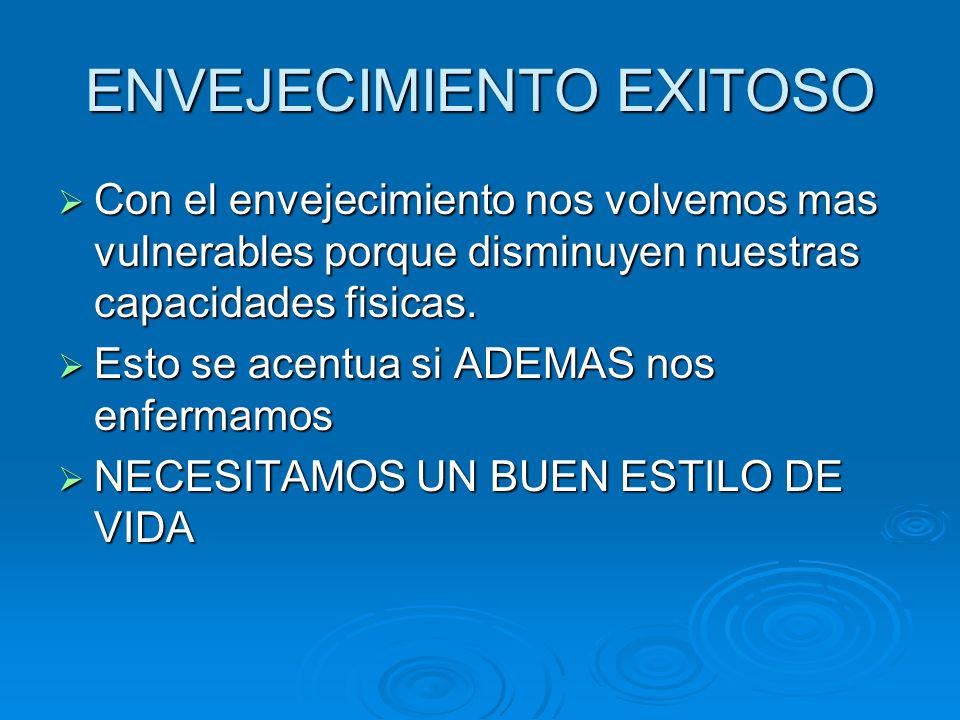 ENVEJECIMIENTO EXITOSO

➢ Con el envejecimiento nos volvemos mas vulnerables porque disminuyen nuestras capacidades fisicas.

➢ Esto se acentua si ADEMAS nos enfermamos

➢ NECESITAMOS UN BUEN ESTILO DE VIDA